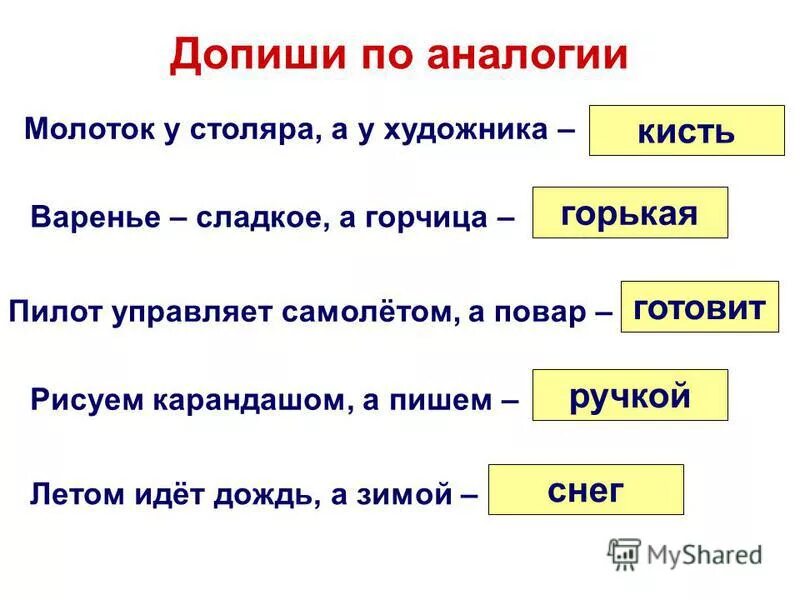 Допиши по аналогии

Молоток у столяра, а у художника – кисть

Варенье – сладкое, а горчица – горькая

Пилот управляет самолётом, а повар – готовит

Рисуем карандашом, а пишем – ручкой

Летом идёт дождь, а зимой – снег

MyShared